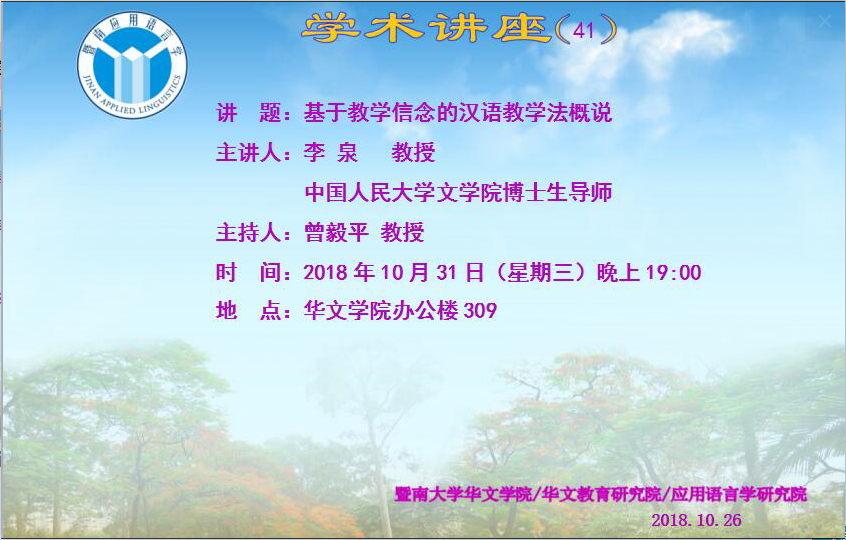 暨南应用语言学
JINAN APPLIED LINGUISTICS

学术讲座（41）

讲　题：基于教学信念的汉语教学法概说

主讲人：李 泉　教授
中国人民大学文学院博士生导师

主持人：曾毅平 教授

时　间：2018 年 10 月 31 日（星期三）晚上 19:00

地　点：华文学院办公楼 309

暨南大学华文学院/华文教育研究院/应用语言学研究院
2018.10.26